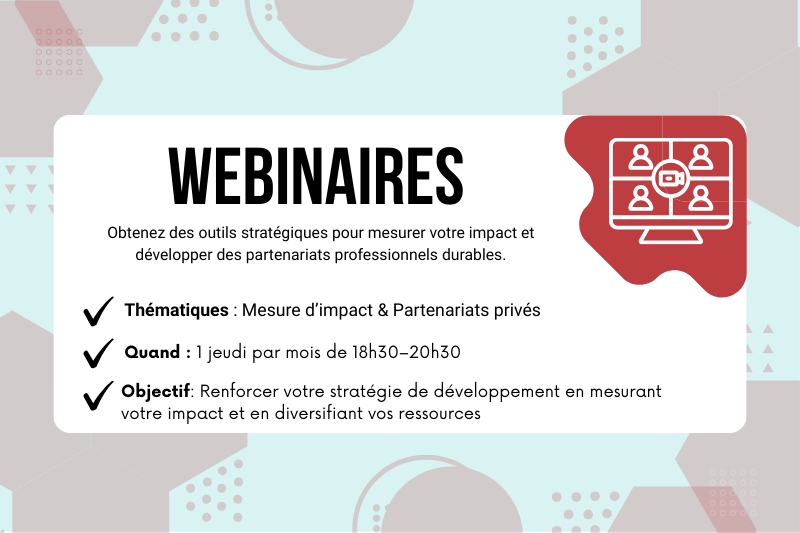 WEBINAIRES

Obtenez des outils stratégiques pour mesurer votre impact et développer des partenariats professionnels durables.

Thématiques : Mesure d'impact & Partenariats privés

Quand : 1 jeudi par mois de 18h30–20h30

Objectif: Renforcer votre stratégie de développement en mesurant votre impact et en diversifiant vos ressources